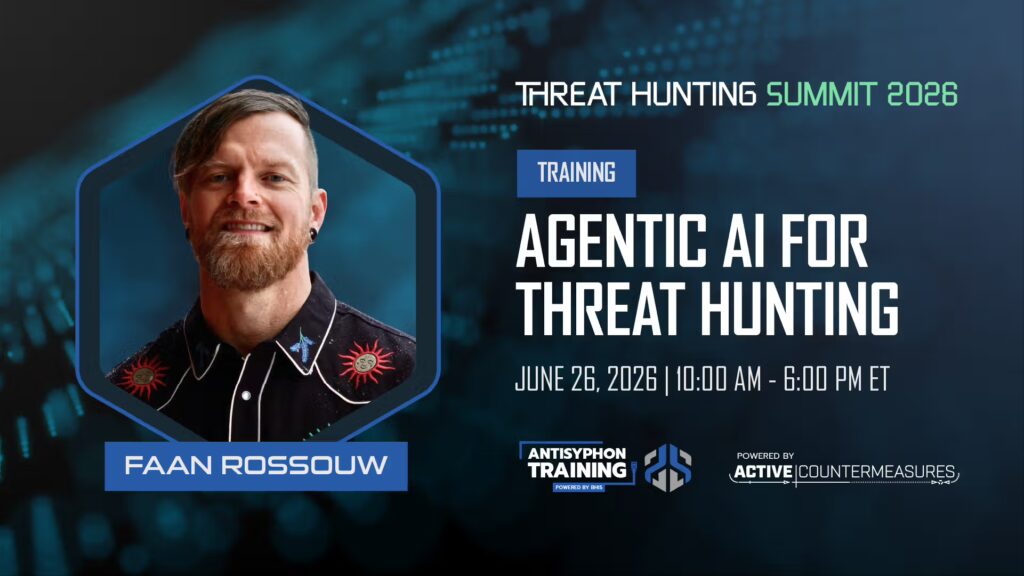 THREAT HUNTING SUMMIT 2026

TRAINING

AGENTIC AI FOR THREAT HUNTING

JUNE 26, 2026 | 10:00 AM - 6:00 PM ET

FAAN ROSSOUW

ANTISYPHON TRAINING POWERED BY BHIS

POWERED BY ACTIVE COUNTERMEASURES